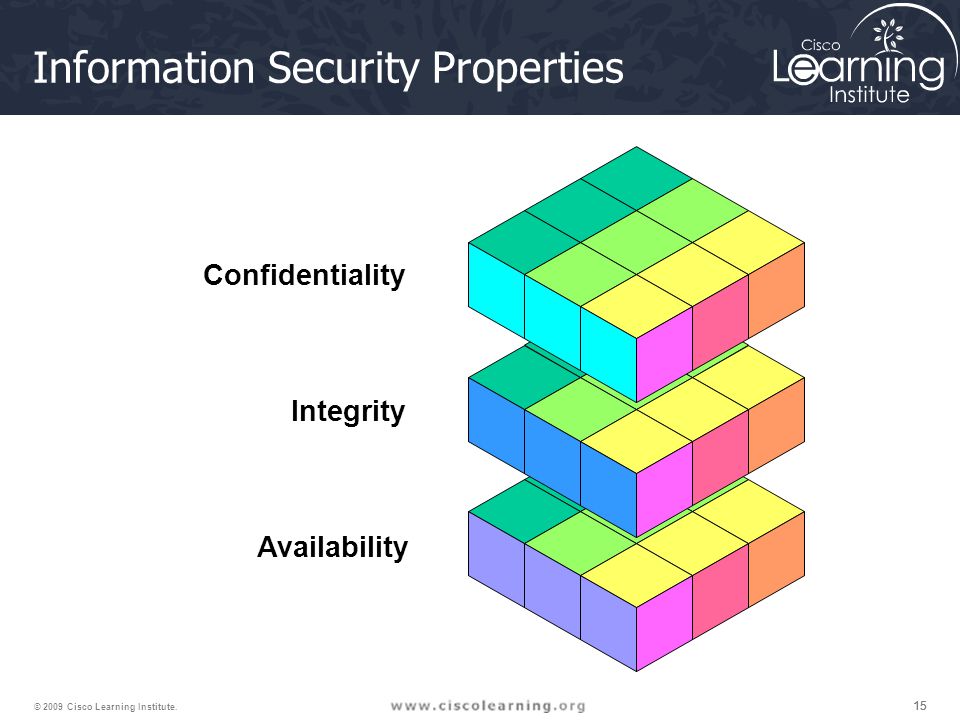 Information Security Properties

Cisco Learning Institute

Confidentiality

Integrity

Availability

© 2009 Cisco Learning Institute.

www.ciscolearning.org

15